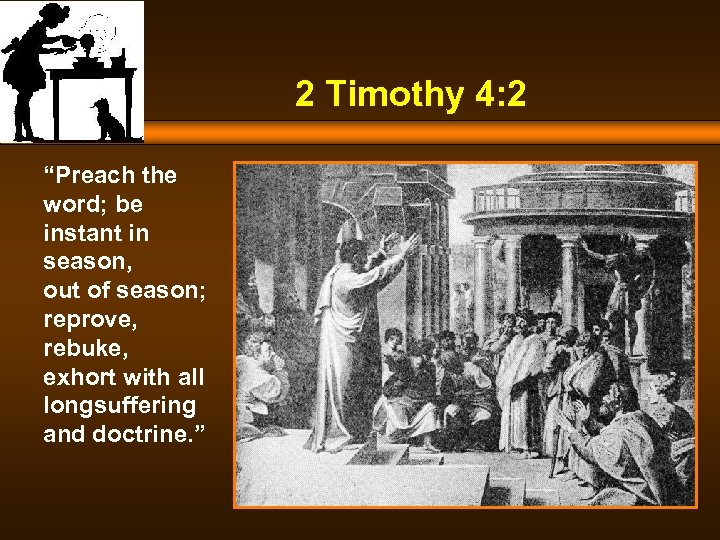 2 Timothy 4:2

“Preach the word; be instant in season, out of season; reprove, rebuke, exhort with all longsuffering and doctrine.”